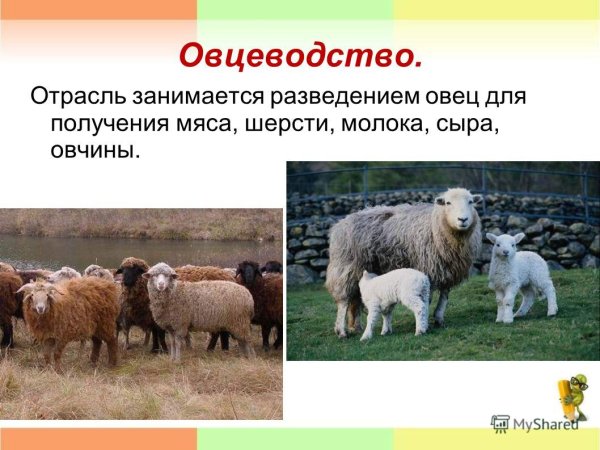 Овцеводство.

Отрасль занимается разведением овец для получения мяса, шерсти, молока, сыра, овчины.

MyShared